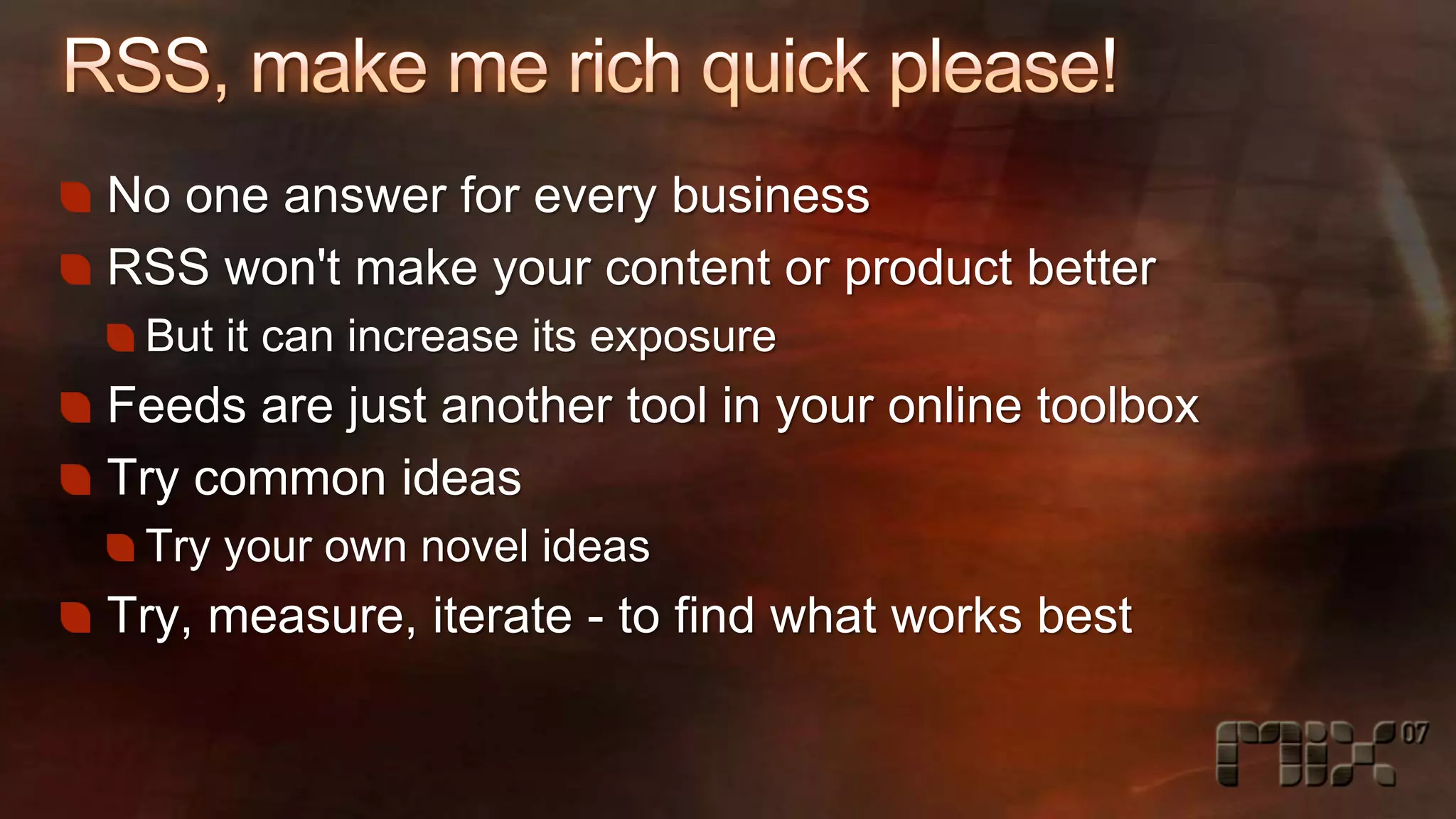 RSS, make me rich quick please!

No one answer for every business

RSS won't make your content or product better

But it can increase its exposure

Feeds are just another tool in your online toolbox

Try common ideas

Try your own novel ideas

Try, measure, iterate - to find what works best

mix 07